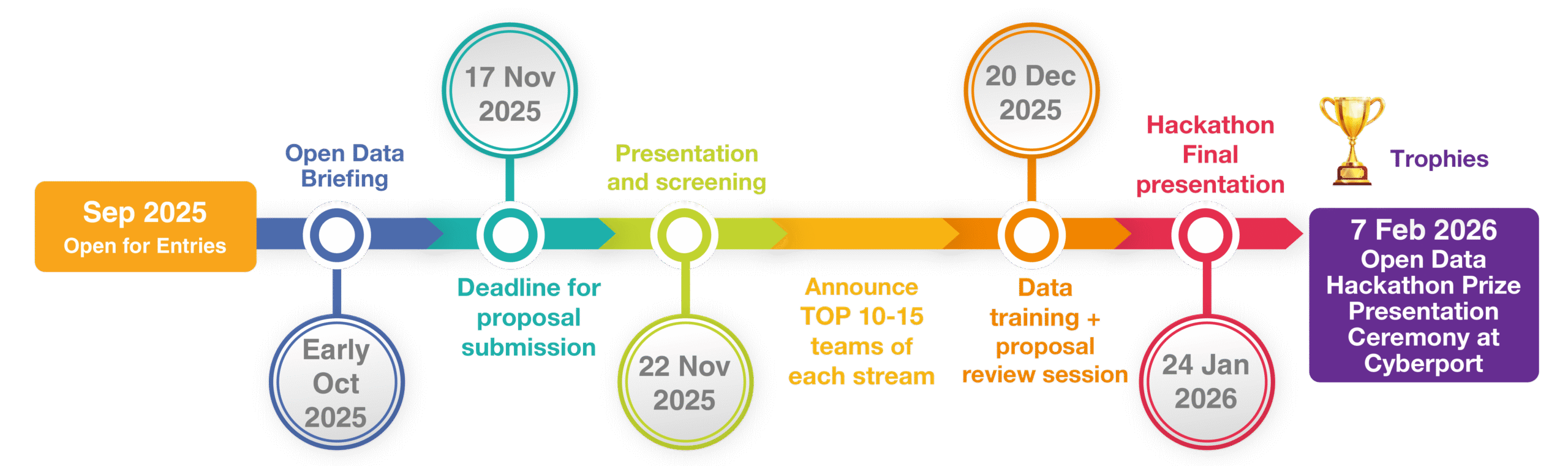 Sep 2025
Open for Entries

Open Data Briefing

Early Oct 2025

17 Nov 2025

Deadline for proposal submission

Presentation and screening

22 Nov 2025

Announce TOP 10-15 teams of each stream

20 Dec 2025

Data training + proposal review session

Hackathon Final presentation

24 Jan 2026

Trophies

7 Feb 2026
Open Data Hackathon Prize Presentation Ceremony at Cyberport